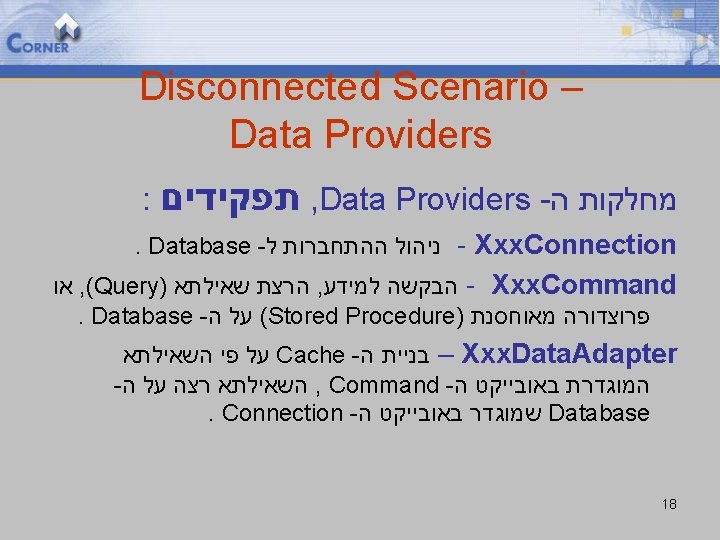 CORNER

Disconnected Scenario – Data Providers

מחלקות ה- Data Providers, תפקידים :

XxxConnection - ניהול ההתחברות ל- Database .

XxxCommand - הבקשה למידע, הרצת שאילתא (Query), או פרוצדורה מאוחסנת (Stored Procedure) על ה- Database .

XxxDataAdapter – בניית ה- Cache על פי השאילתא המוגדרת באובייקט ה- Command , השאילתא רצה על ה- Database שמוגדר באובייקט ה- Connection .

18